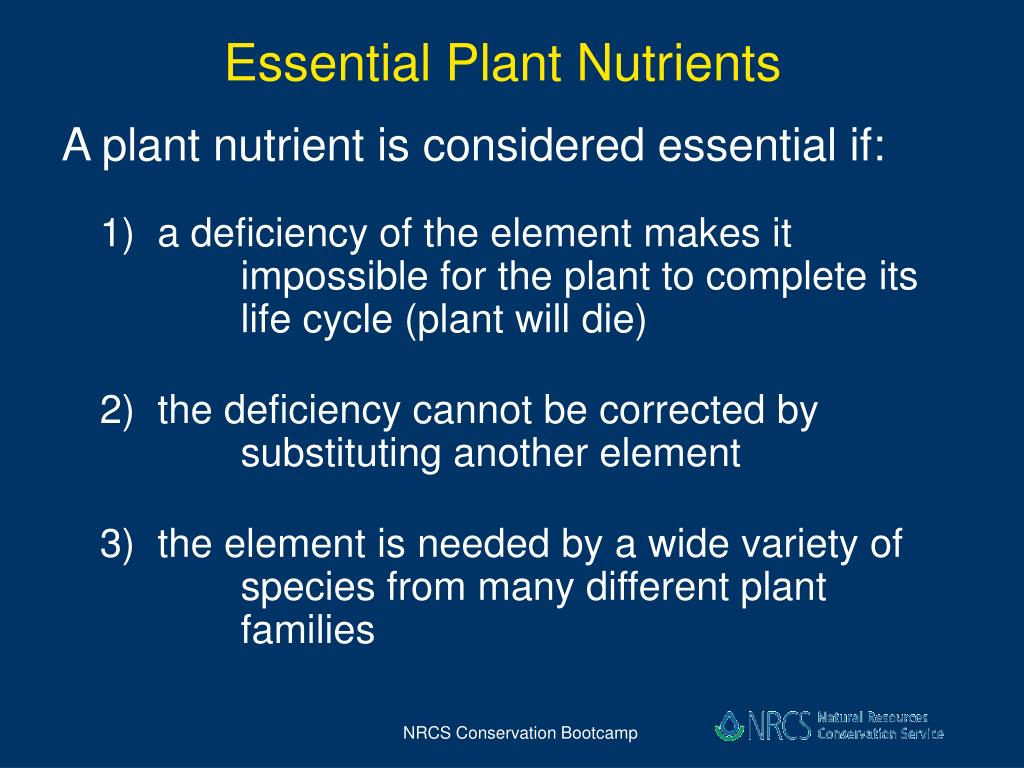 Essential Plant Nutrients

A plant nutrient is considered essential if:

1) a deficiency of the element makes it impossible for the plant to complete its life cycle (plant will die)

2) the deficiency cannot be corrected by substituting another element

3) the element is needed by a wide variety of species from many different plant families

NRCS Conservation Bootcamp

NRCS Natural Resources Conservation Service